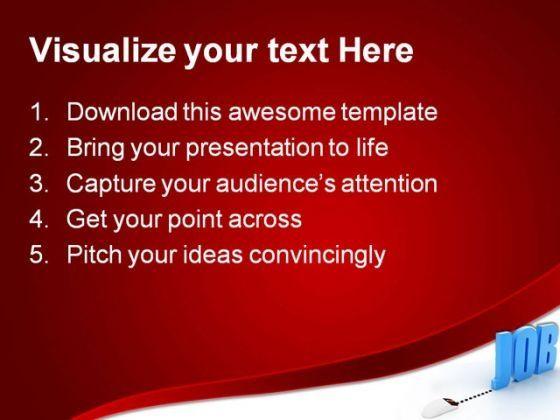 Visualize your text Here

1. Download this awesome template
2. Bring your presentation to life
3. Capture your audience's attention
4. Get your point across
5. Pitch your ideas convincingly

JOB